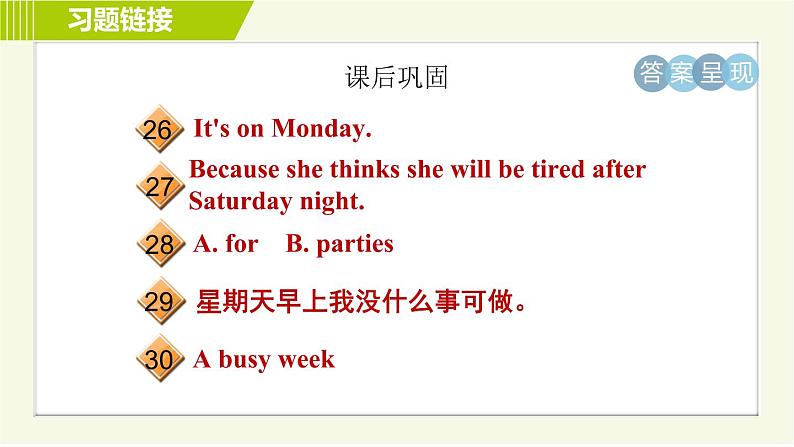 习题链接

课后巩固

答案呈现

26 It's on Monday.

27 Because she thinks she will be tired after Saturday night.

28 A. for B. parties

29 星期天早上我没什么事可做。

30 A busy week